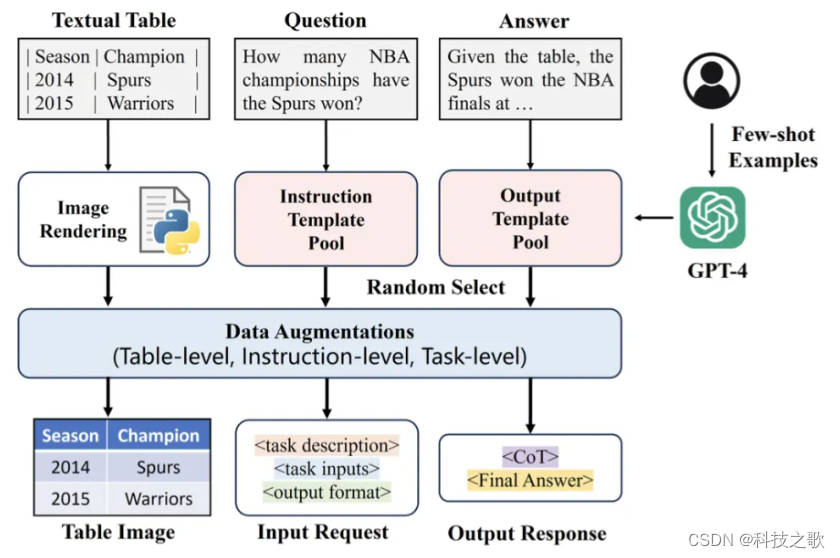 Textual Table

| Season | Champion |
| 2014 | Spurs |
| 2015 | Warriors |

Question

How many NBA championships have the Spurs won?

Answer

Given the table, the Spurs won the NBA finals at …

Few-shot Examples

Image Rendering

Instruction Template Pool

Output Template Pool

GPT-4

Random Select

Data Augmentations
(Table-level, Instruction-level, Task-level)

| Season | Champion |
|---|---|
| 2014 | Spurs |
| 2015 | Warriors |

Table Image

<task description>
<task inputs>
<output format>

Input Request

<CoT>
<Final Answer>

Output Response

CSDN @科技之歌